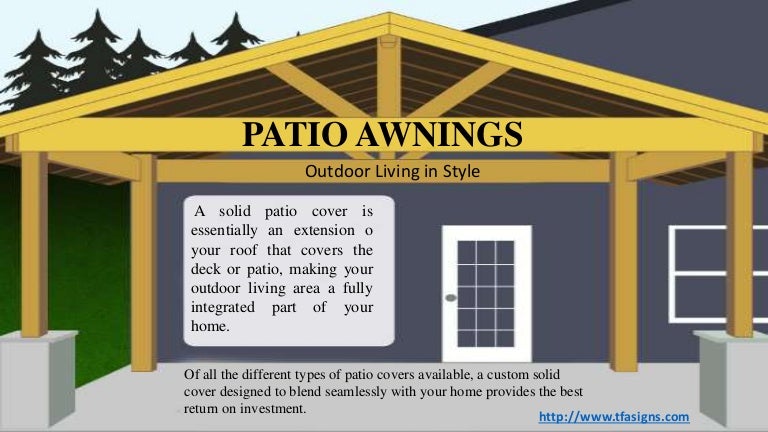 PATIO AWNINGS

Outdoor Living in Style

A solid patio cover is essentially an extension o your roof that covers the deck or patio, making your outdoor living area a fully integrated part of your home.

Of all the different types of patio covers available, a custom solid cover designed to blend seamlessly with your home provides the best return on investment.

http://www.tfasigns.com